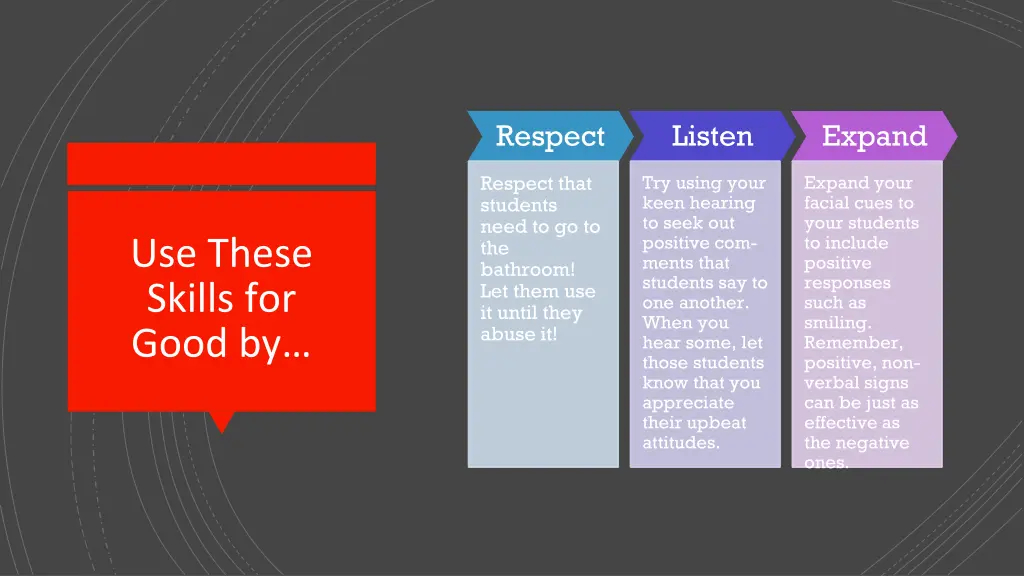 Use These Skills for Good by…

Respect

Respect that students need to go to the bathroom! Let them use it until they abuse it!

Listen

Try using your keen hearing to seek out positive comments that students say to one another. When you hear some, let those students know that you appreciate their upbeat attitudes.

Expand

Expand your facial cues to your students to include positive responses such as smiling. Remember, positive, non-verbal signs can be just as effective as the negative ones.